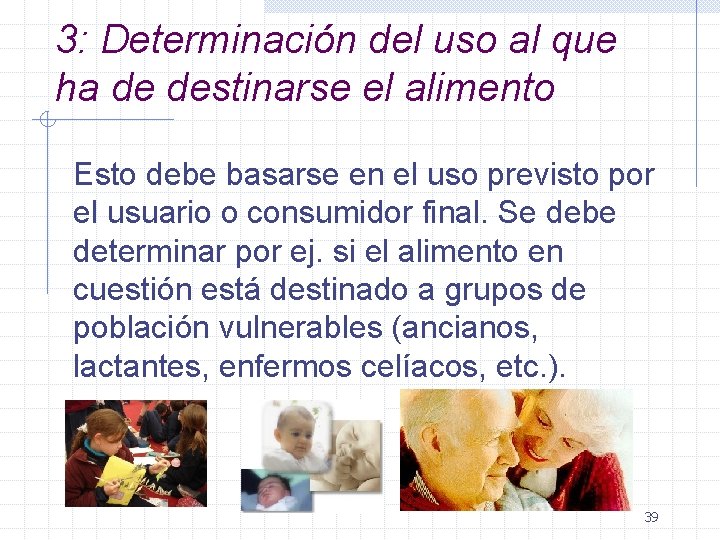 3: Determinación del uso al que ha de destinarse el alimento

Esto debe basarse en el uso previsto por el usuario o consumidor final. Se debe determinar por ej. si el alimento en cuestión está destinado a grupos de población vulnerables (ancianos, lactantes, enfermos celíacos, etc.).

39